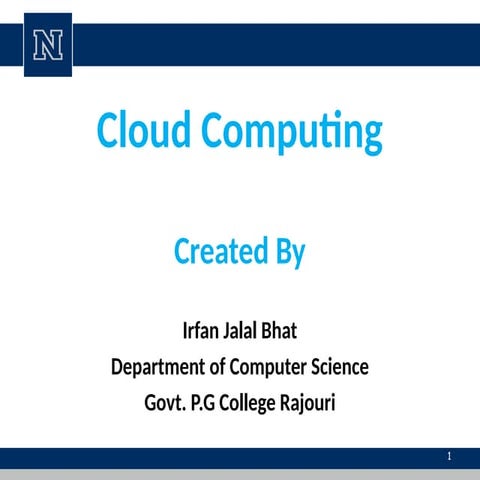 N

Cloud Computing

Created By

Irfan Jalal Bhat
Department of Computer Science
Govt. P.G College Rajouri

1